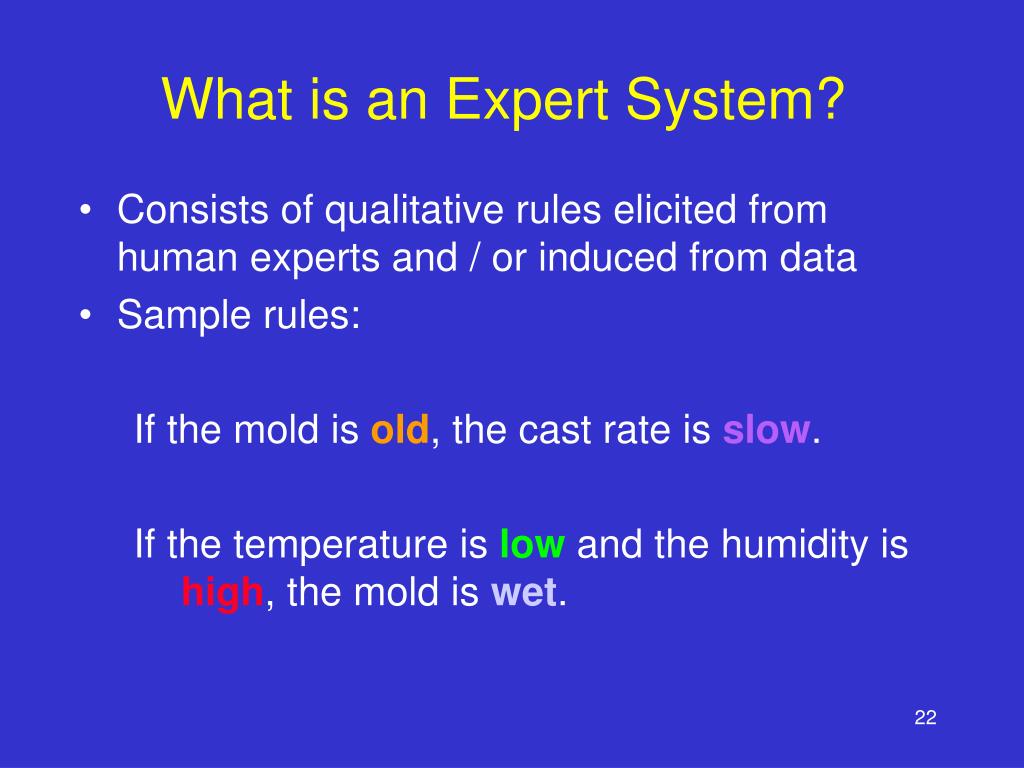 What is an Expert System?

• Consists of qualitative rules elicited from human experts and / or induced from data
• Sample rules:

If the mold is old, the cast rate is slow.

If the temperature is low and the humidity is high, the mold is wet.

22